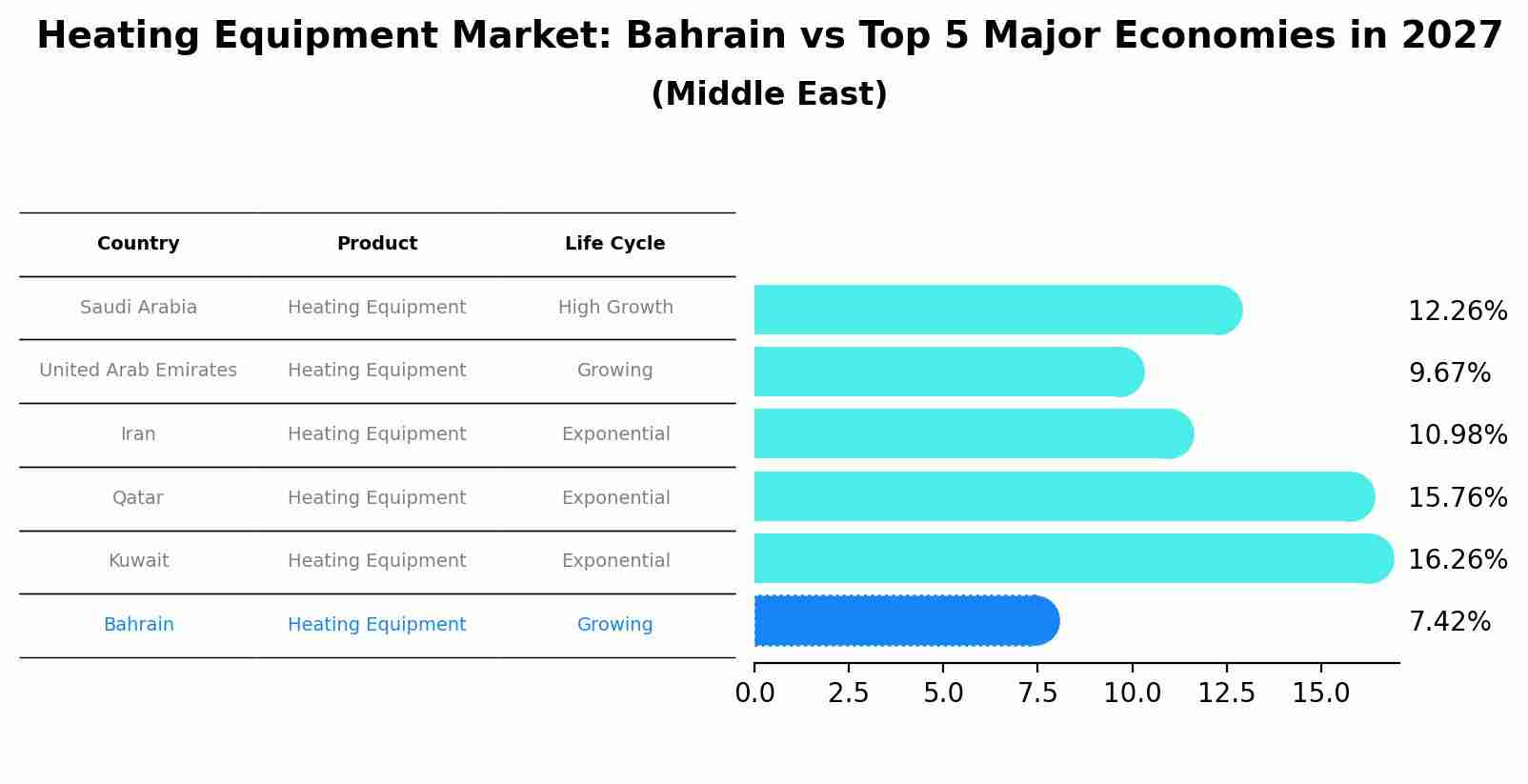 Heating Equipment Market: Bahrain vs Top 5 Major Economies in 2027
(Middle East)

| Country | Product | Life Cycle |
|---|---|---|
| Saudi Arabia | Heating Equipment | High Growth |
| United Arab Emirates | Heating Equipment | Growing |
| Iran | Heating Equipment | Exponential |
| Qatar | Heating Equipment | Exponential |
| Kuwait | Heating Equipment | Exponential |
| Bahrain | Heating Equipment | Growing |

12.26%
9.67%
10.98%
15.76%
16.26%
7.42%

0.0 2.5 5.0 7.5 10.0 12.5 15.0